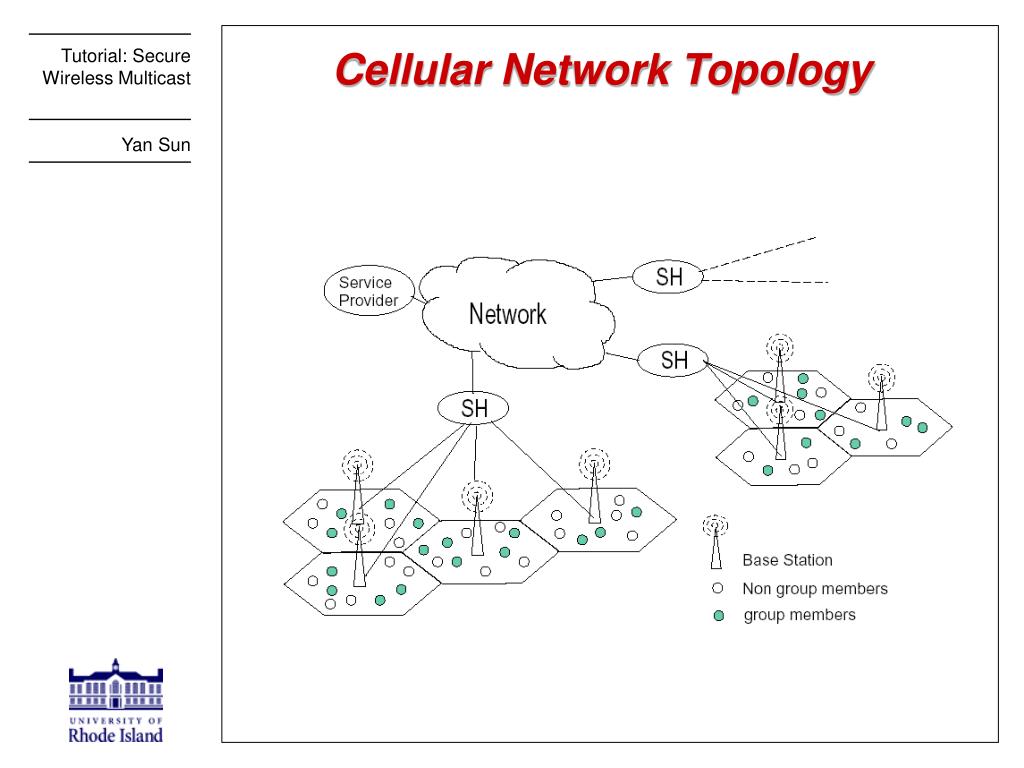 Tutorial: Secure Wireless Multicast

Yan Sun

Cellular Network Topology

Service Provider

Network

SH

SH

SH

Base Station

Non group members

group members

UNIVERSITY OF
Rhode Island